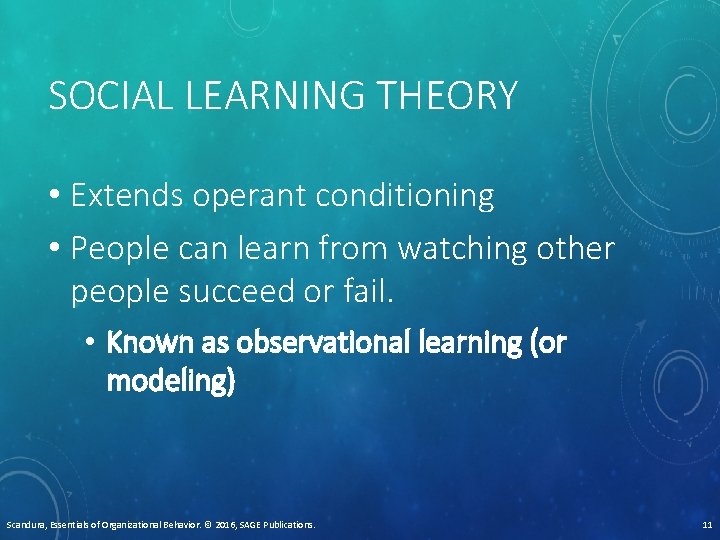 SOCIAL LEARNING THEORY

• Extends operant conditioning

• People can learn from watching other people succeed or fail.

• Known as observational learning (or modeling)

Scandura, Essentials of Organizational Behavior. © 2016, SAGE Publications.

11